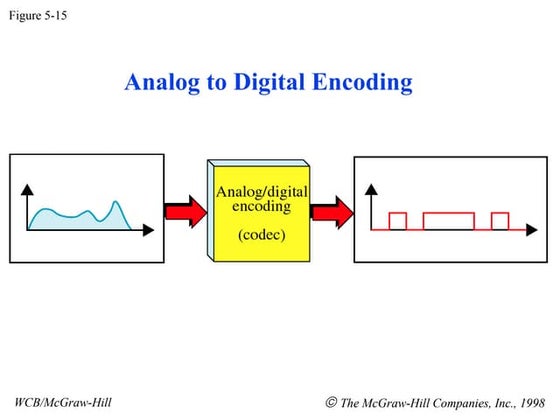 Figure 5-15

Analog to Digital Encoding

Analog/digital encoding

(codec)

WCB/McGraw-Hill

© The McGraw-Hill Companies, Inc., 1998